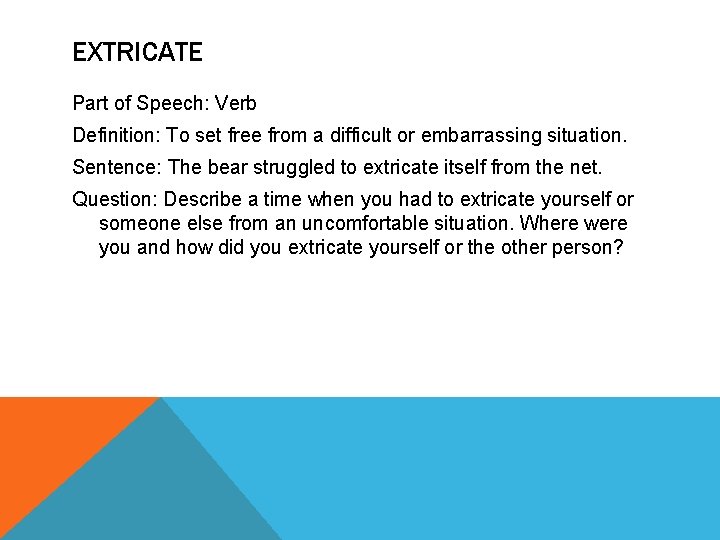 EXTRICATE

Part of Speech: Verb

Definition: To set free from a difficult or embarrassing situation.

Sentence: The bear struggled to extricate itself from the net.

Question: Describe a time when you had to extricate yourself or someone else from an uncomfortable situation. Where were you and how did you extricate yourself or the other person?